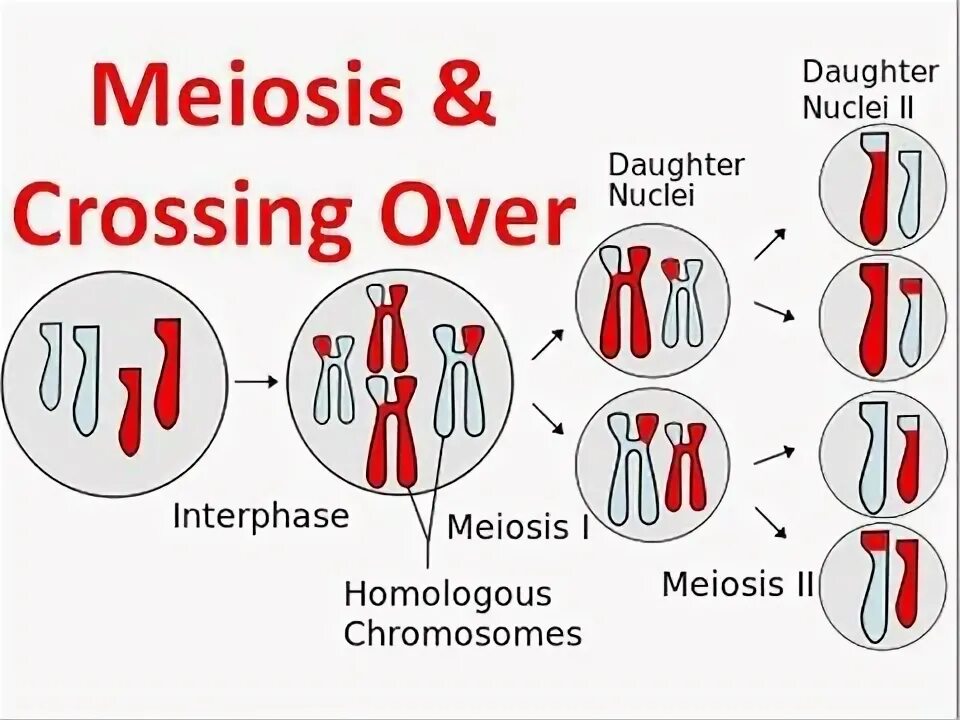 Meiosis & Crossing Over

Daughter Nuclei II

Daughter Nuclei

Interphase

Meiosis I

Homologous Chromosomes

Meiosis II